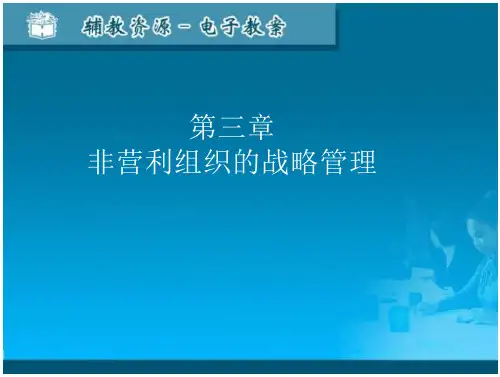 辅教资源－电子教案

第三章
非营利组织的战略管理